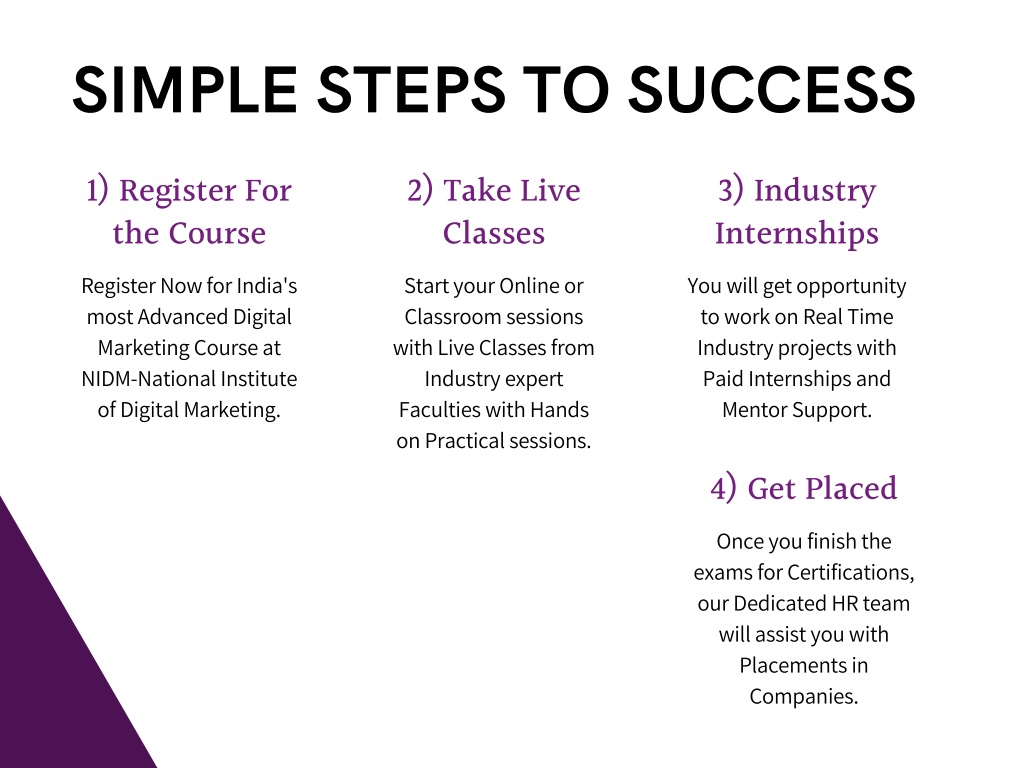 SIMPLE STEPS TO SUCCESS

1) Register For the Course

Register Now for India's most Advanced Digital Marketing Course at NIDM-National Institute of Digital Marketing.

2) Take Live Classes

Start your Online or Classroom sessions with Live Classes from Industry expert Faculties with Hands on Practical sessions.

3) Industry Internships

You will get opportunity to work on Real Time Industry projects with Paid Internships and Mentor Support.

4) Get Placed

Once you finish the exams for Certifications, our Dedicated HR team will assist you with Placements in Companies.